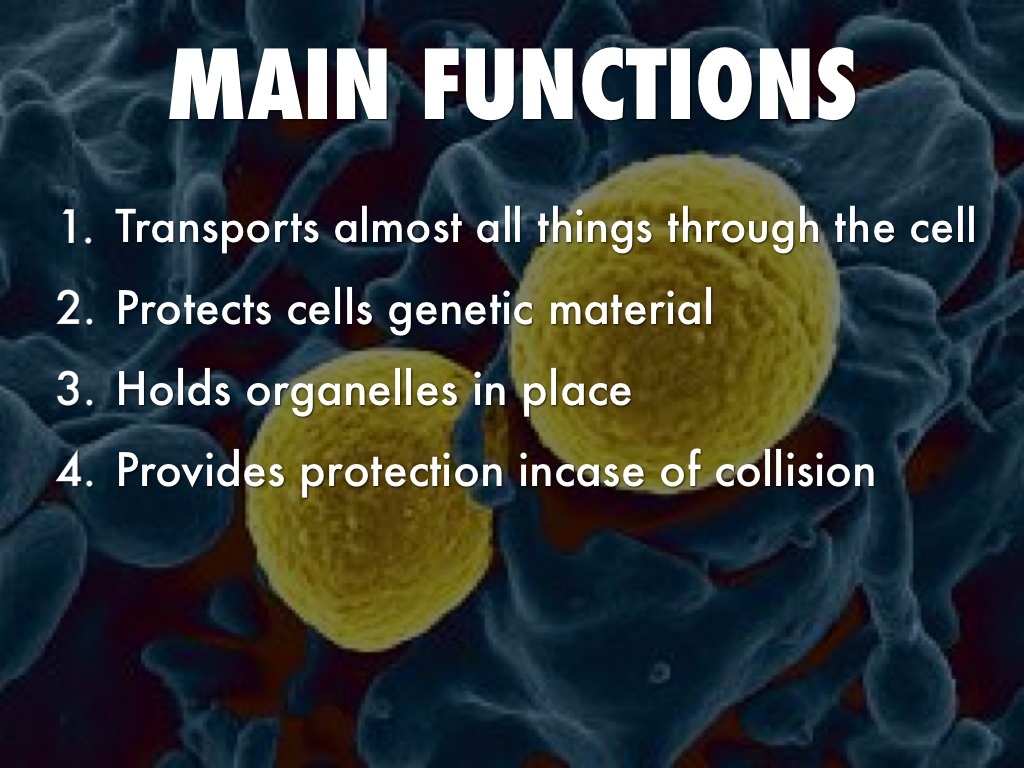 MAIN FUNCTIONS

1. Transports almost all things through the cell
2. Protects cells genetic material
3. Holds organelles in place
4. Provides protection incase of collision